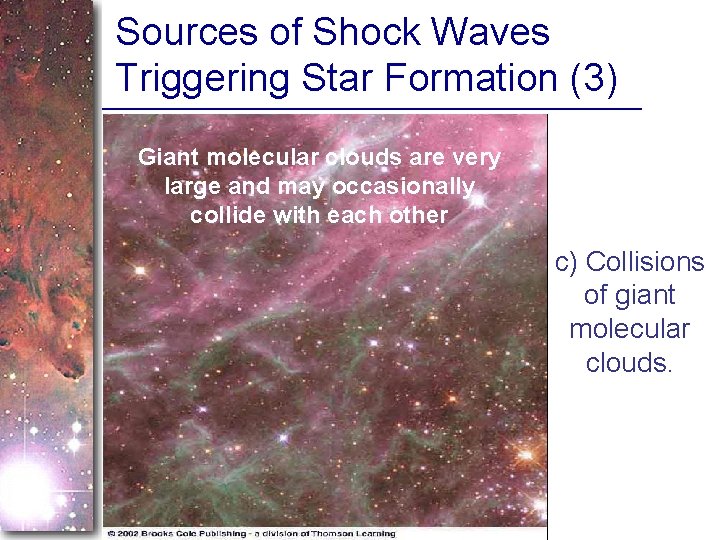 Sources of Shock Waves Triggering Star Formation (3)

Giant molecular clouds are very large and may occasionally collide with each other

c) Collisions of giant molecular clouds.

© 2002 Brooks Cole Publishing - a division of Thomson Learning